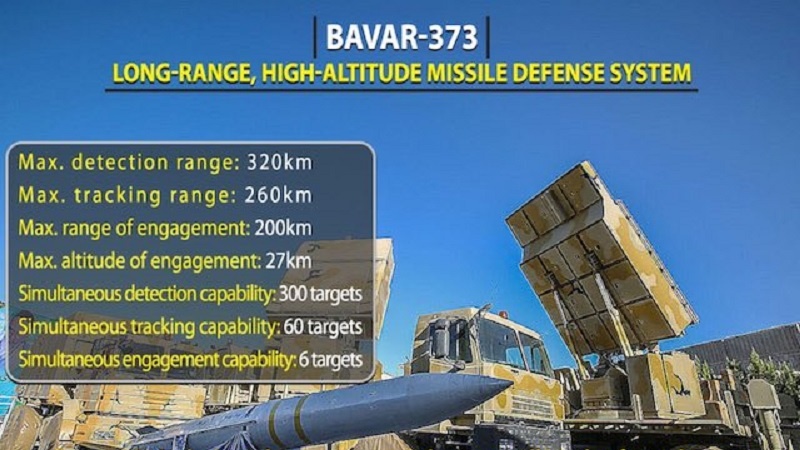 BAVAR-373

LONG-RANGE, HIGH-ALTITUDE MISSILE DEFENSE SYSTEM

Max. detection range: 320km
Max. tracking range: 260km
Max. range of engagement: 200km
Max. altitude of engagement: 27km
Simultaneous detection capability: 300 targets
Simultaneous tracking capability: 60 targets
Simultaneous engagement capability: 6 targets